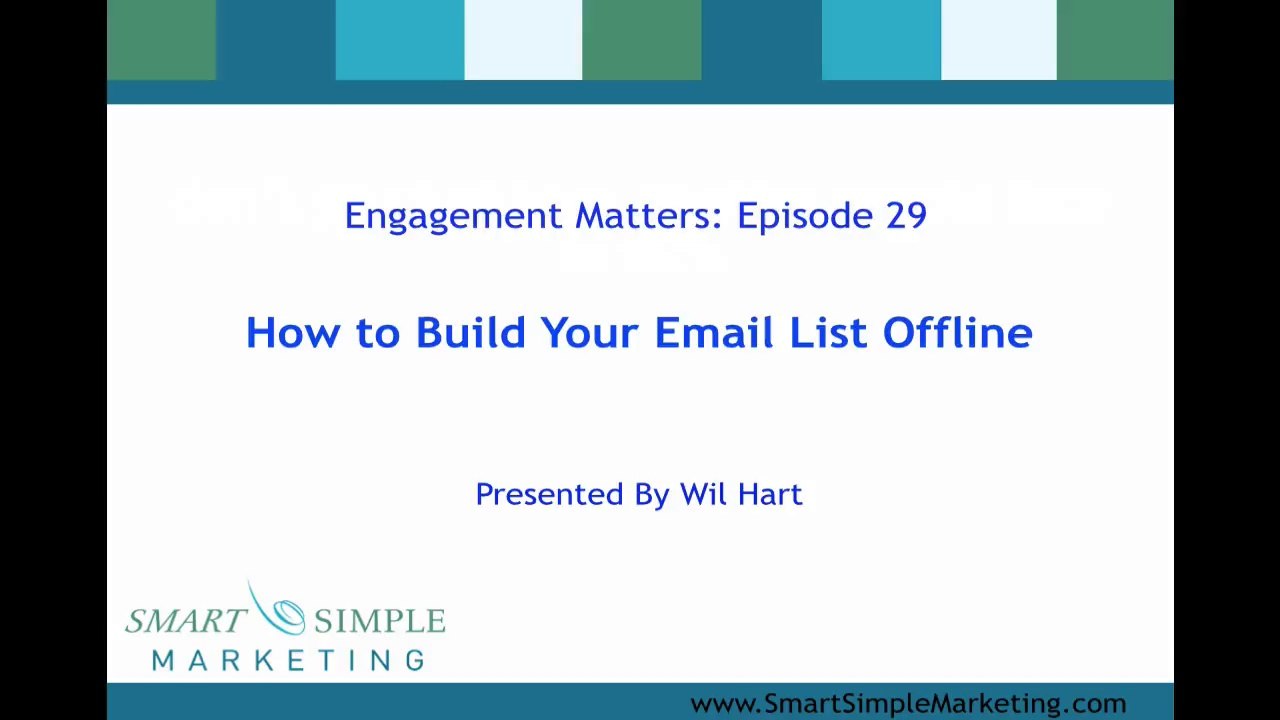 Engagement Matters: Episode 29

How to Build Your Email List Offline

Presented By Wil Hart

SMART SIMPLE
MARKETING

www.SmartSimpleMarketing.com